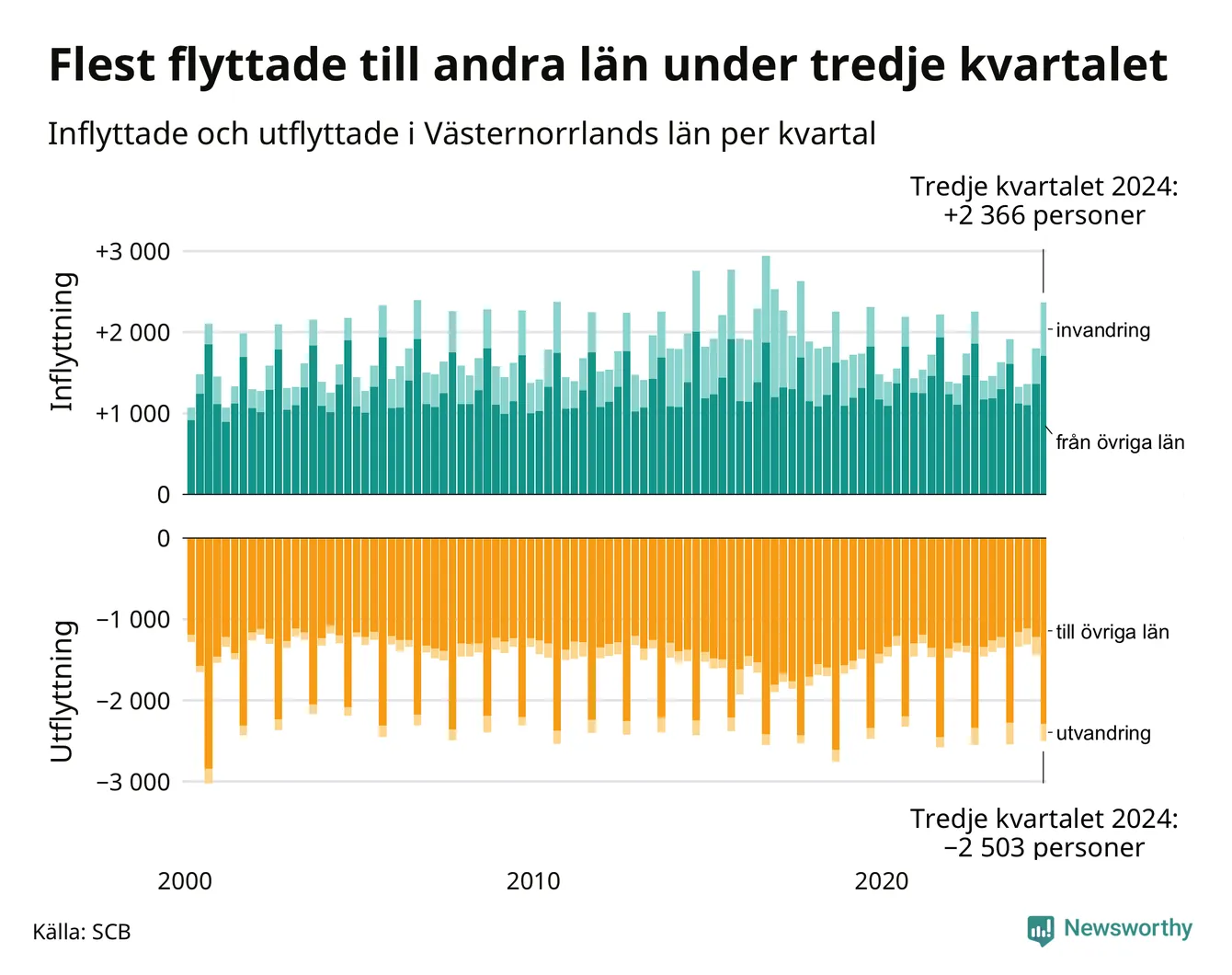 Flest flyttade till andra län under tredje kvartalet

Inflyttade och utflyttade i Västernorrlands län per kvartal

Tredje kvartalet 2024:
+2 366 personer

Inflyttning

+3 000
+2 000
+1 000
0

invandring
från övriga län

Utflyttning

0
−1 000
−2 000
−3 000

till övriga län
utvandring

Tredje kvartalet 2024:
−2 503 personer

2000
2010
2020

Källa: SCB

Newsworthy